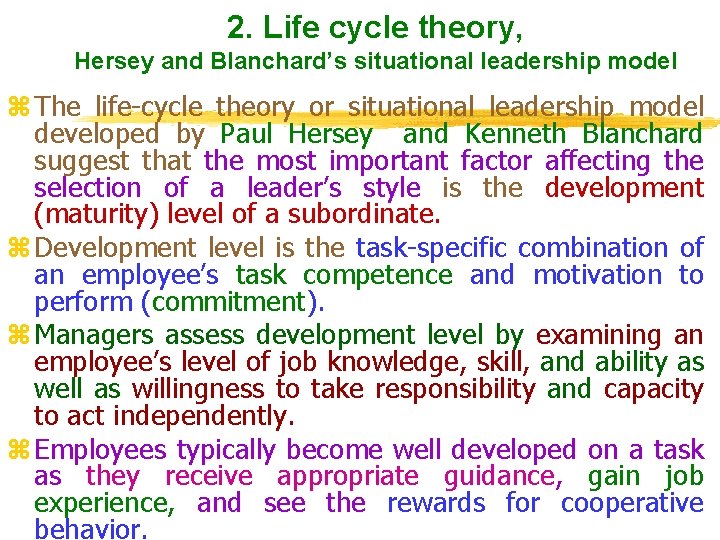 2. Life cycle theory,
Hersey and Blanchard's situational leadership model

⌘ The life-cycle theory or situational leadership model developed by Paul Hersey and Kenneth Blanchard suggest that the most important factor affecting the selection of a leader's style is the development (maturity) level of a subordinate.

⌘ Development level is the task-specific combination of an employee's task competence and motivation to perform (commitment).

⌘ Managers assess development level by examining an employee's level of job knowledge, skill, and ability as well as willingness to take responsibility and capacity to act independently.

⌘ Employees typically become well developed on a task as they receive appropriate guidance, gain job experience, and see the rewards for cooperative behavior.